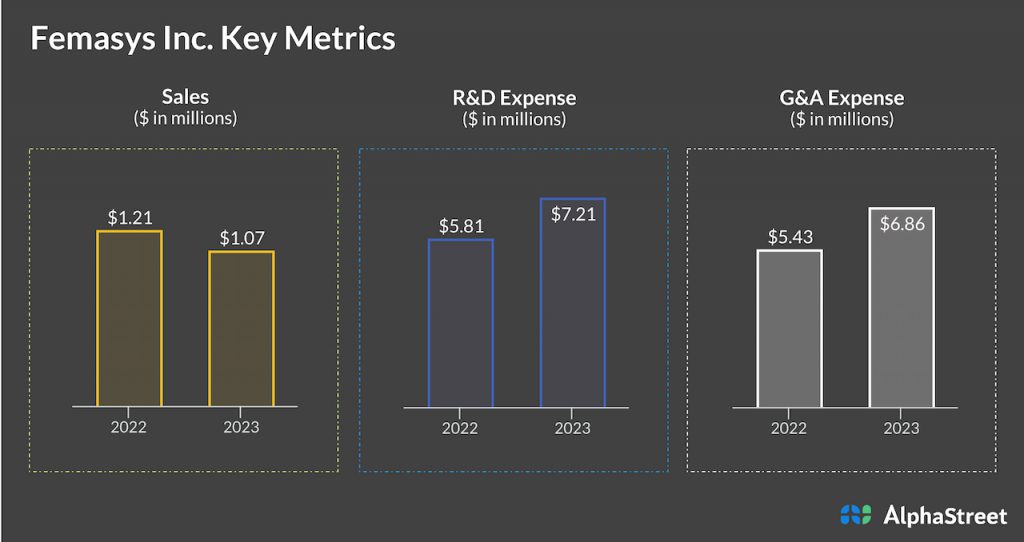 Femasys Inc. Key Metrics

Sales
($ in millions)

$1.21
$1.07
2022
2023

R&D Expense
($ in millions)

$5.81
$7.21
2022
2023

G&A Expense
($ in millions)

$5.43
$6.86
2022
2023

AlphaStreet